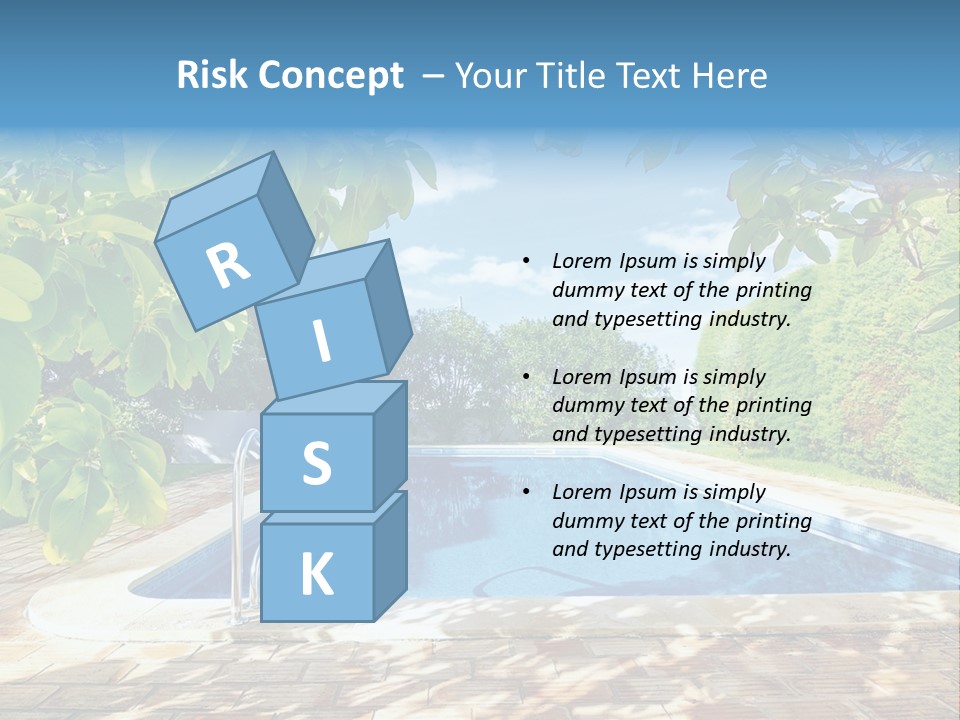 Risk Concept – Your Title Text Here

R
I
S
K

• Lorem Ipsum is simply dummy text of the printing and typesetting industry.

• Lorem Ipsum is simply dummy text of the printing and typesetting industry.

• Lorem Ipsum is simply dummy text of the printing and typesetting industry.